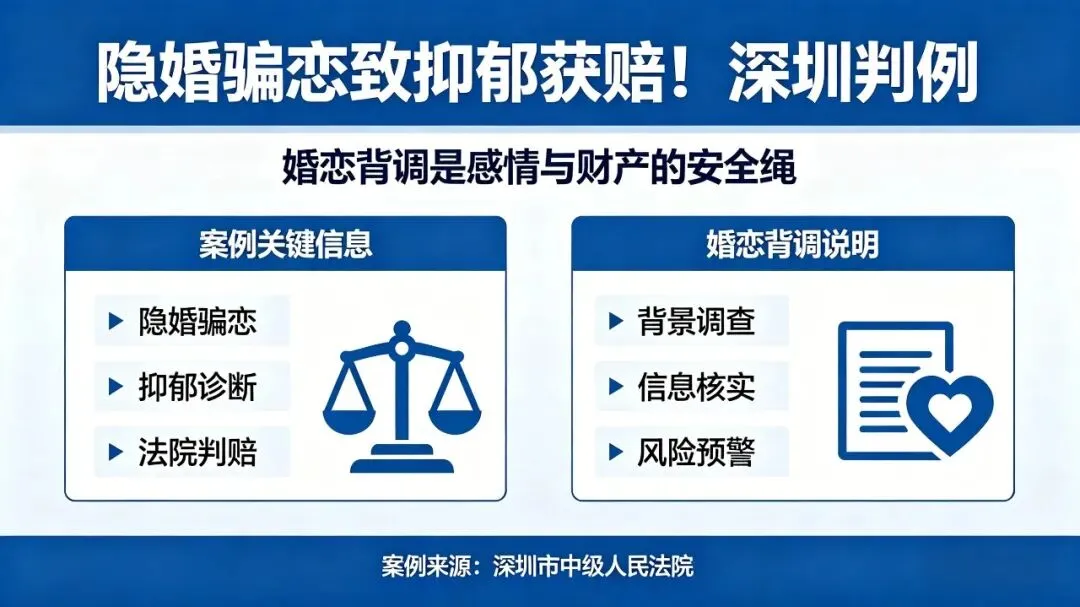 隐婚骗恋致抑郁获赔！深圳判例

婚恋背调是感情与财产的安全绳

案例关键信息

▶ 隐婚骗恋
▶ 抑郁诊断
▶ 法院判赔

婚恋背调说明

▶ 背景调查
▶ 信息核实
▶ 风险预警

案例来源：深圳市中级人民法院